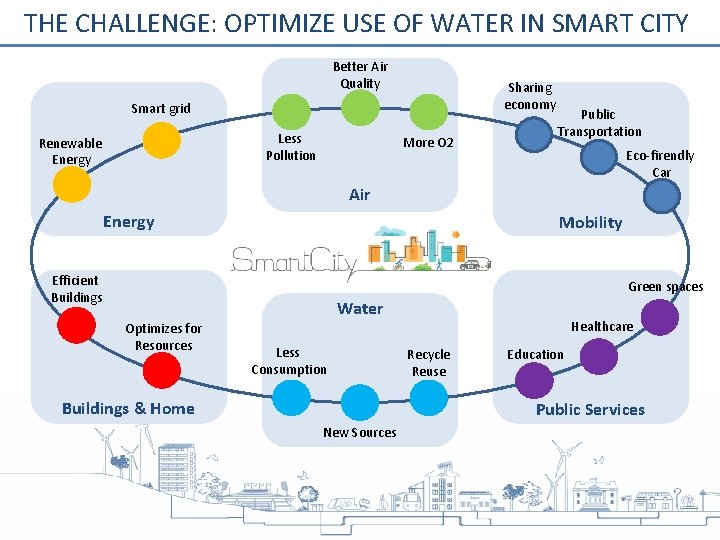 THE CHALLENGE: OPTIMIZE USE OF WATER IN SMART CITY

Smart grid
Renewable Energy
Energy

Better Air Quality
Less Pollution
More O2
Air

Sharing economy
Public Transportation
Eco-firendly Car
Mobility

SmartCity

Efficient Buildings
Optimizes for Resources
Buildings & Home

Water
Less Consumption
Recycle Reuse
New Sources

Green spaces
Healthcare
Education
Public Services